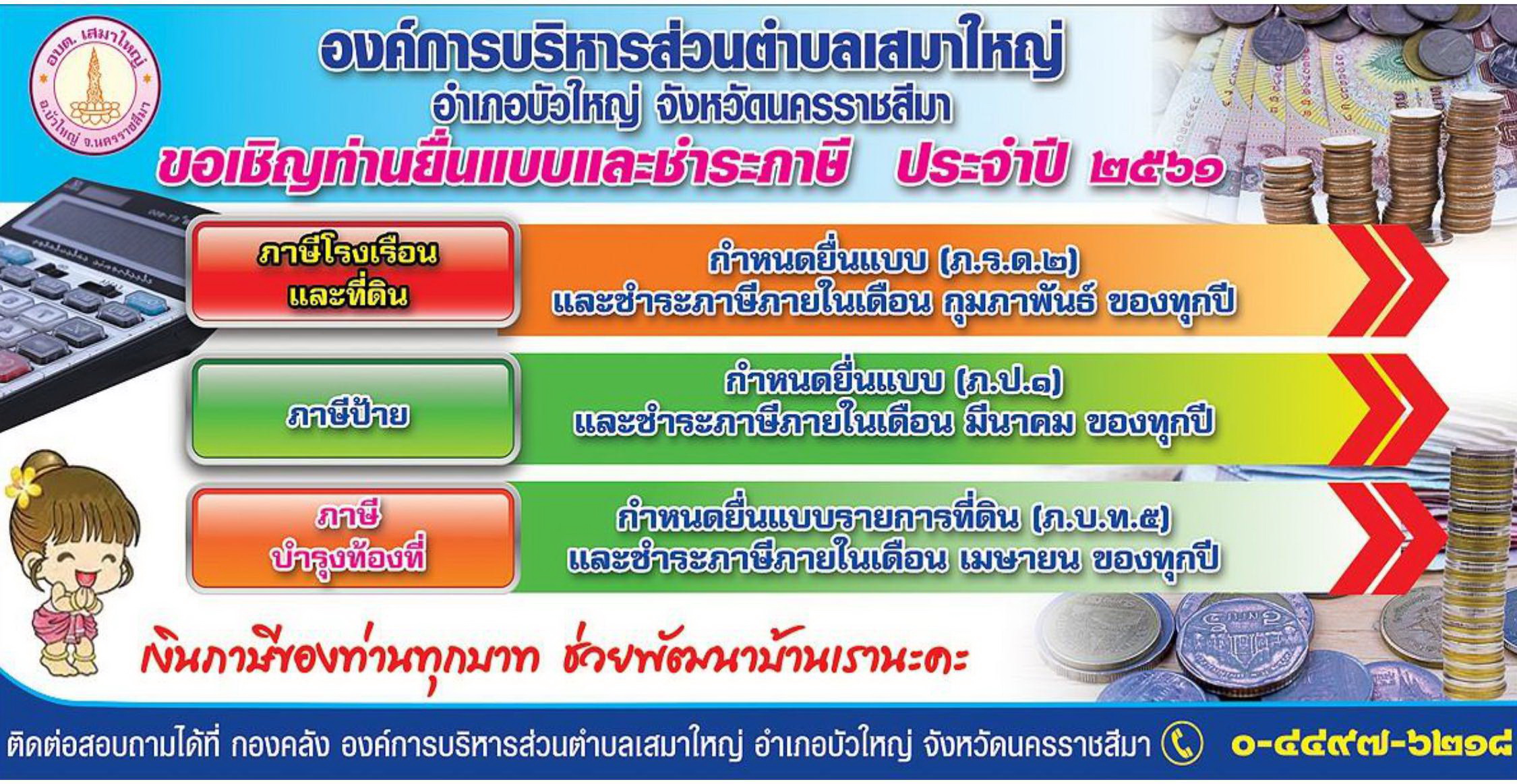 อบต. เสมาใหญ่
อ.บัวใหญ่ จ.นครราชสีมา

องค์การบริหารส่วนตำบลเสมาใหญ่
อำเภอบัวใหญ่ จังหวัดนครราชสีมา
ขอเชิญท่านยื่นแบบและชำระภาษี ประจำปี ๒๕๖๑

ภาษีโรงเรือนและที่ดิน
กำหนดยื่นแบบ (ภ.ร.ด.๒)
และชำระภาษีภายในเดือน กุมภาพันธ์ ของทุกปี

ภาษีป้าย
กำหนดยื่นแบบ (ภ.ป.๑)
และชำระภาษีภายในเดือน มีนาคม ของทุกปี

ภาษีบำรุงท้องที่
กำหนดยื่นแบบรายการที่ดิน (ภ.บ.ท.๕)
และชำระภาษีภายในเดือน เมษายน ของทุกปี

เงินภาษีของท่านทุกบาท ช่วยพัฒนาบ้านเรานะคะ

ติดต่อสอบถามได้ที่ กองคลัง องค์การบริหารส่วนตำบลเสมาใหญ่ อำเภอบัวใหญ่ จังหวัดนครราชสีมา ๐-๔๔๙๗-๖๒๑๘